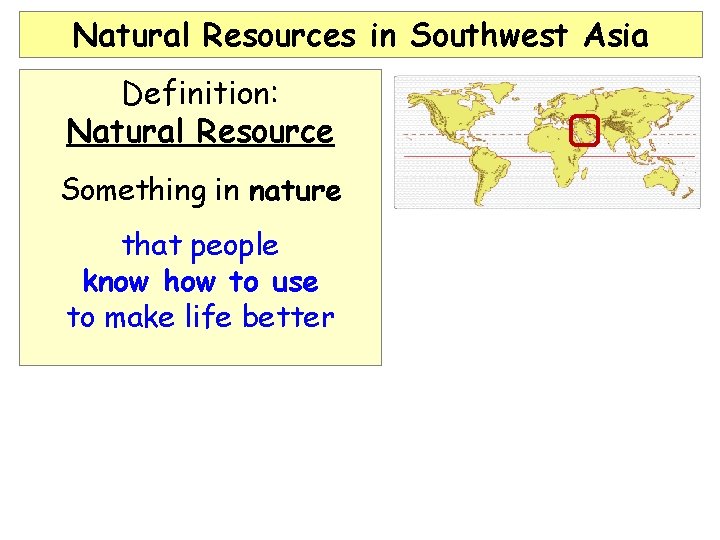 Natural Resources in Southwest Asia

Definition:
Natural Resource

Something in nature

that people
know how to use
to make life better